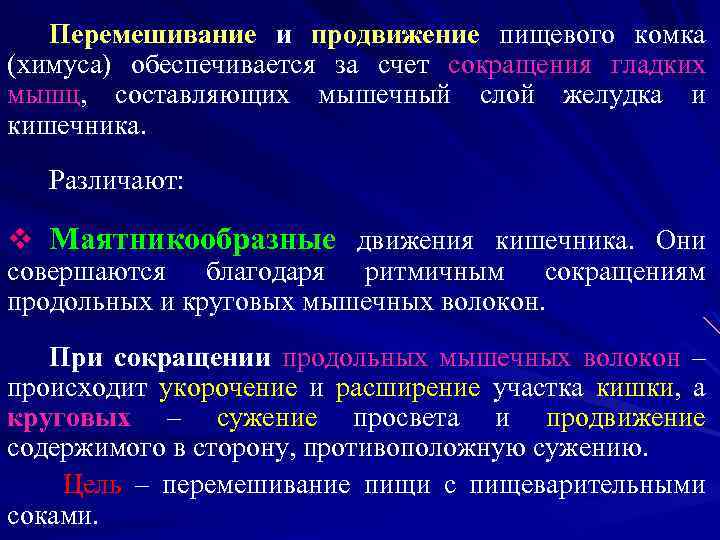 Перемешивание и продвижение пищевого комка (химуса) обеспечивается за счет сокращения гладких мышц, составляющих мышечный слой желудка и кишечника.

Различают:

❖ Маятникообразные движения кишечника. Они совершаются благодаря ритмичным сокращениям продольных и круговых мышечных волокон.

При сокращении продольных мышечных волокон – происходит укорочение и расширение участка кишки, а круговых – сужение просвета и продвижение содержимого в сторону, противоположную сужению.

Цель – перемешивание пищи с пищеварительными соками.